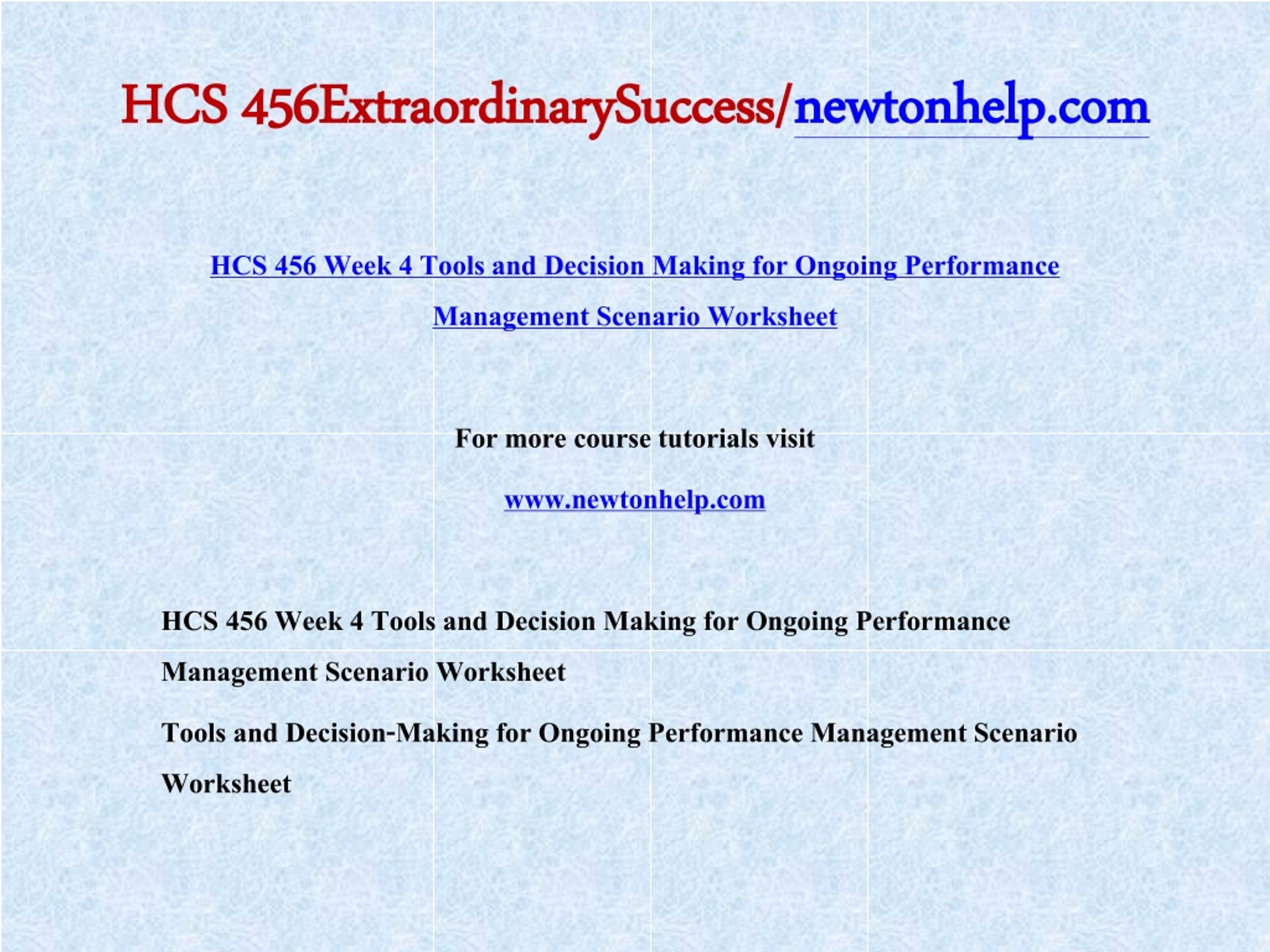 HCS 456ExtraordinarySuccess/newtonhelp.com

HCS 456 Week 4 Tools and Decision Making for Ongoing Performance Management Scenario Worksheet

For more course tutorials visit

www.newtonhelp.com

HCS 456 Week 4 Tools and Decision Making for Ongoing Performance Management Scenario Worksheet

Tools and Decision-Making for Ongoing Performance Management Scenario Worksheet